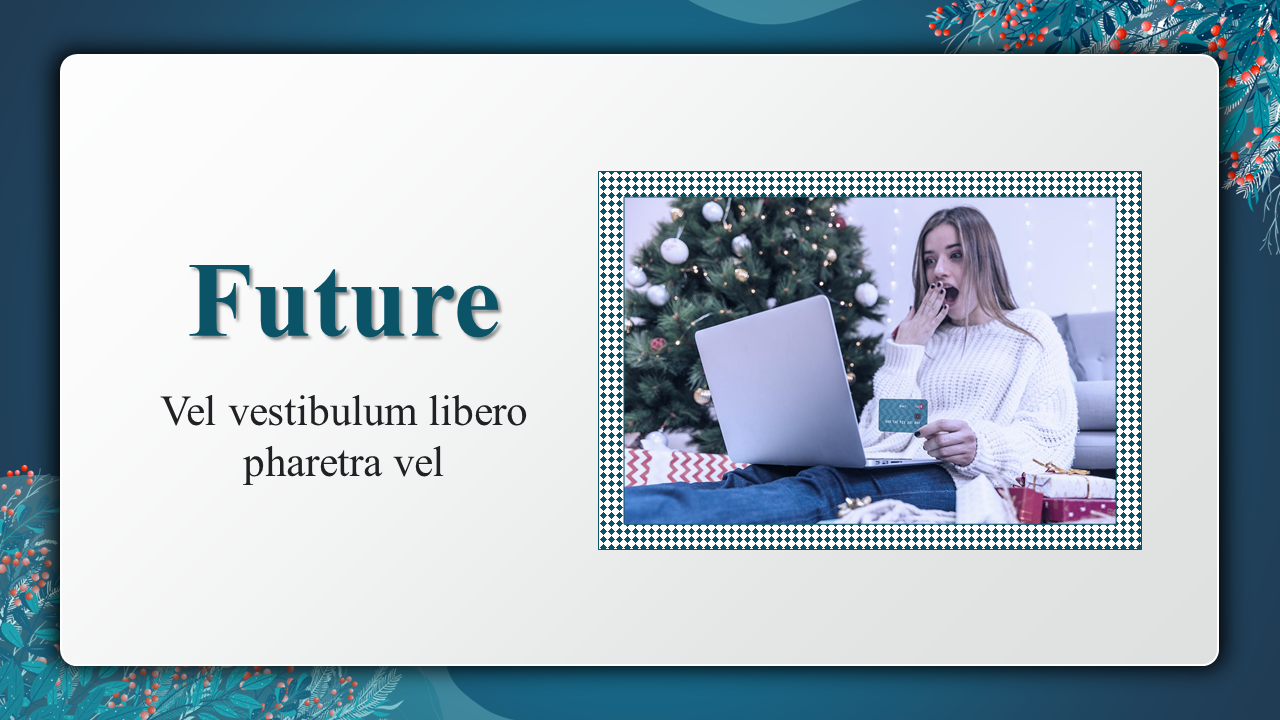 Future

Vel vestibulum libero pharetra vel